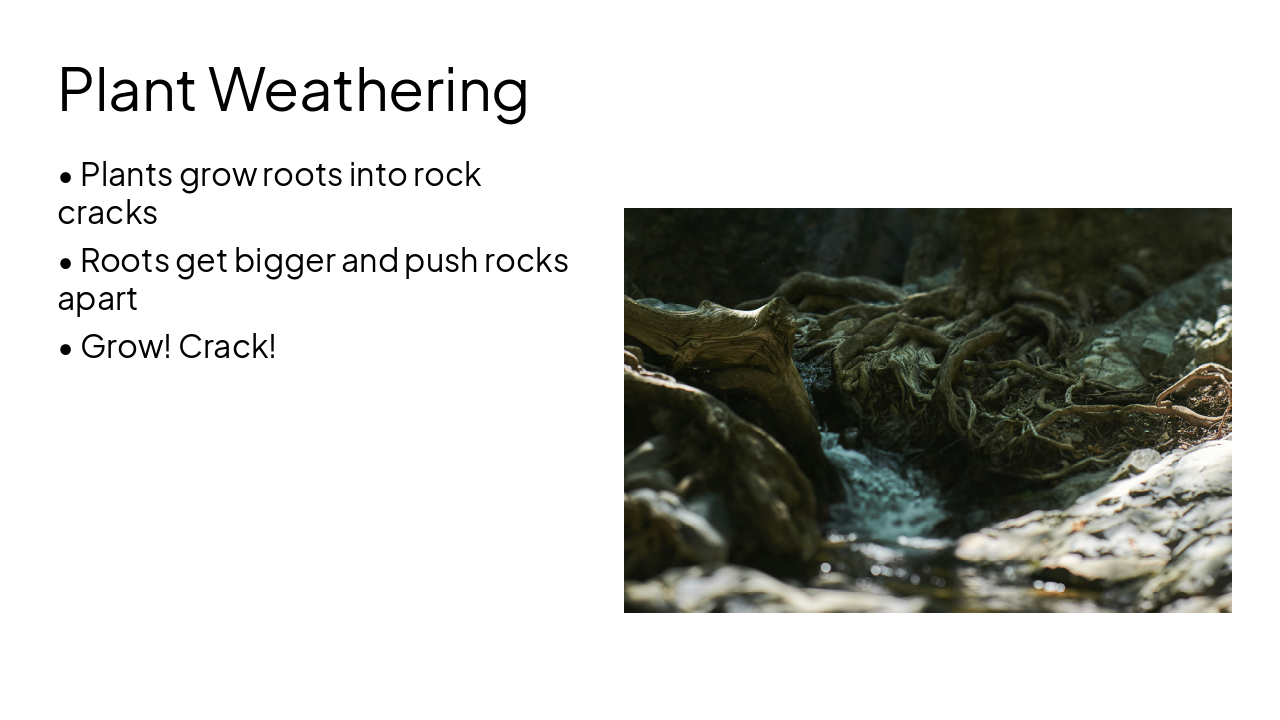 Plant Weathering

• Plants grow roots into rock cracks

• Roots get bigger and push rocks apart

• Grow! Crack!